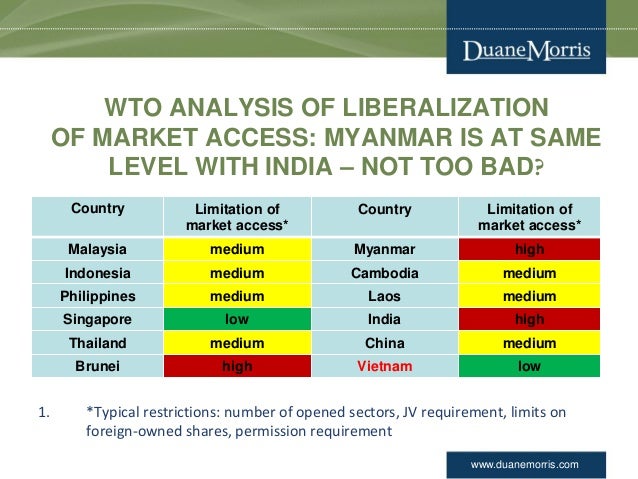 DuaneMorris

WTO ANALYSIS OF LIBERALIZATION OF MARKET ACCESS: MYANMAR IS AT SAME LEVEL WITH INDIA – NOT TOO BAD?

| Country | Limitation of market access* | Country | Limitation of market access* |
|---|---|---|---|
| Malaysia | medium | Myanmar | high |
| Indonesia | medium | Cambodia | medium |
| Philippines | medium | Laos | medium |
| Singapore | low | India | high |
| Thailand | medium | China | medium |
| Brunei | high | Vietnam | low |

1. *Typical restrictions: number of opened sectors, JV requirement, limits on foreign-owned shares, permission requirement

www.duanemorris.com